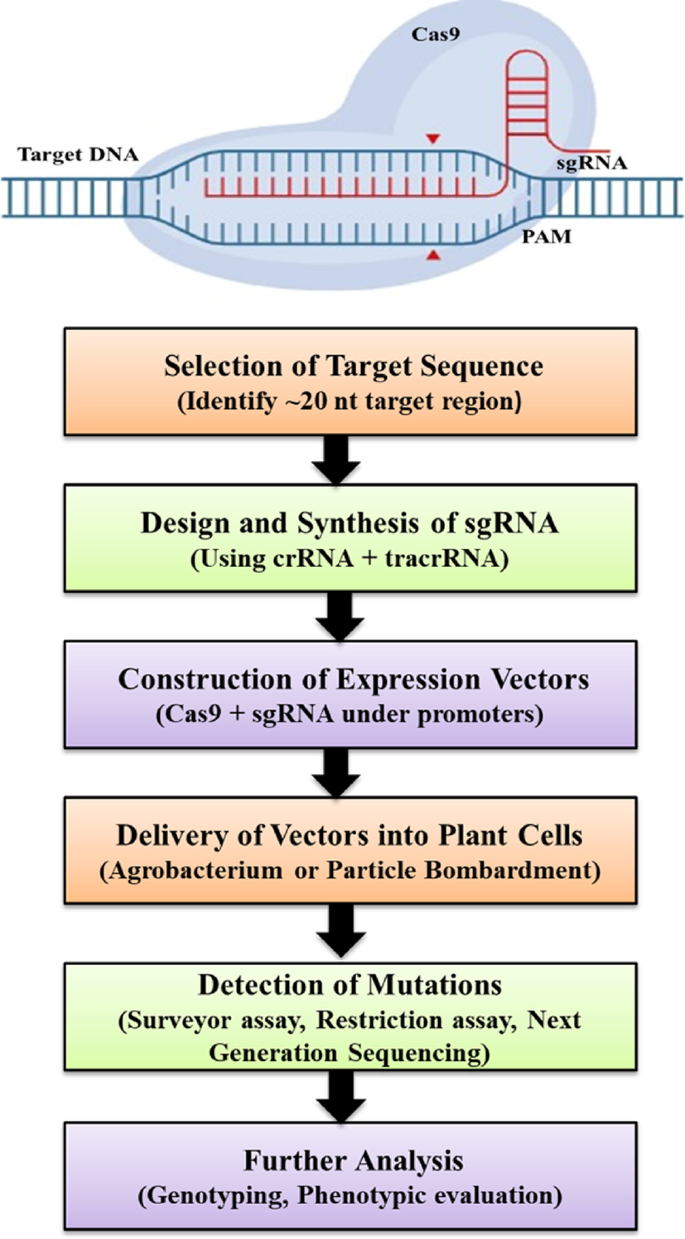 Cas9

Target DNA

sgRNA

PAM

Selection of Target Sequence
(Identify ~20 nt target region)

Design and Synthesis of sgRNA
(Using crRNA + tracrRNA)

Construction of Expression Vectors
(Cas9 + sgRNA under promoters)

Delivery of Vectors into Plant Cells
(Agrobacterium or Particle Bombardment)

Detection of Mutations
(Surveyor assay, Restriction assay, Next Generation Sequencing)

Further Analysis
(Genotyping, Phenotypic evaluation)